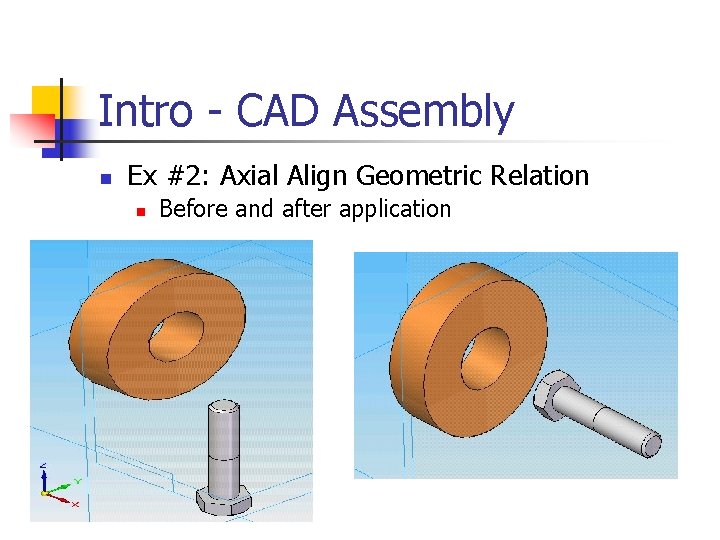 Intro - CAD Assembly

Ex #2: Axial Align Geometric Relation

Before and after application

Z
Y
X